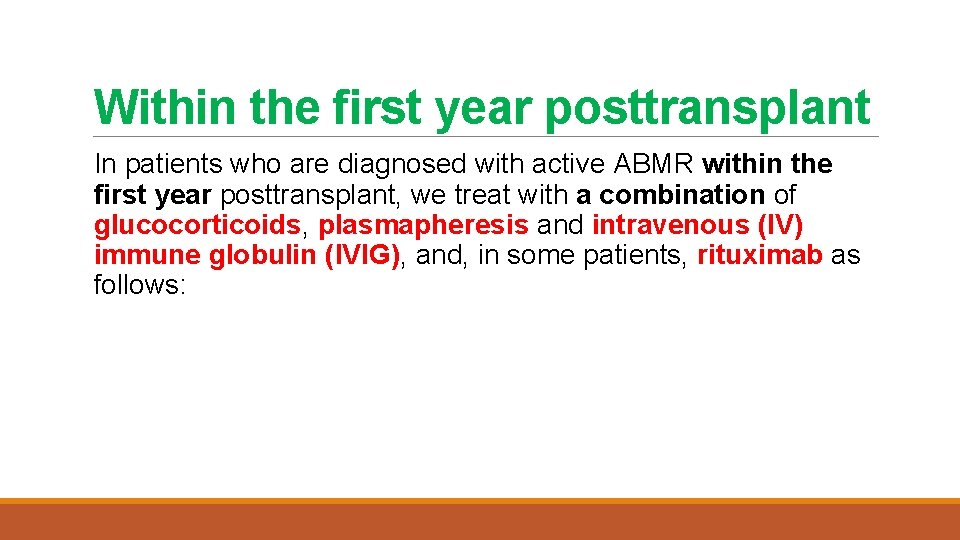 Within the first year posttransplant

In patients who are diagnosed with active ABMR within the first year posttransplant, we treat with a combination of glucocorticoids, plasmapheresis and intravenous (IV) immune globulin (IVIG), and, in some patients, rituximab as follows: